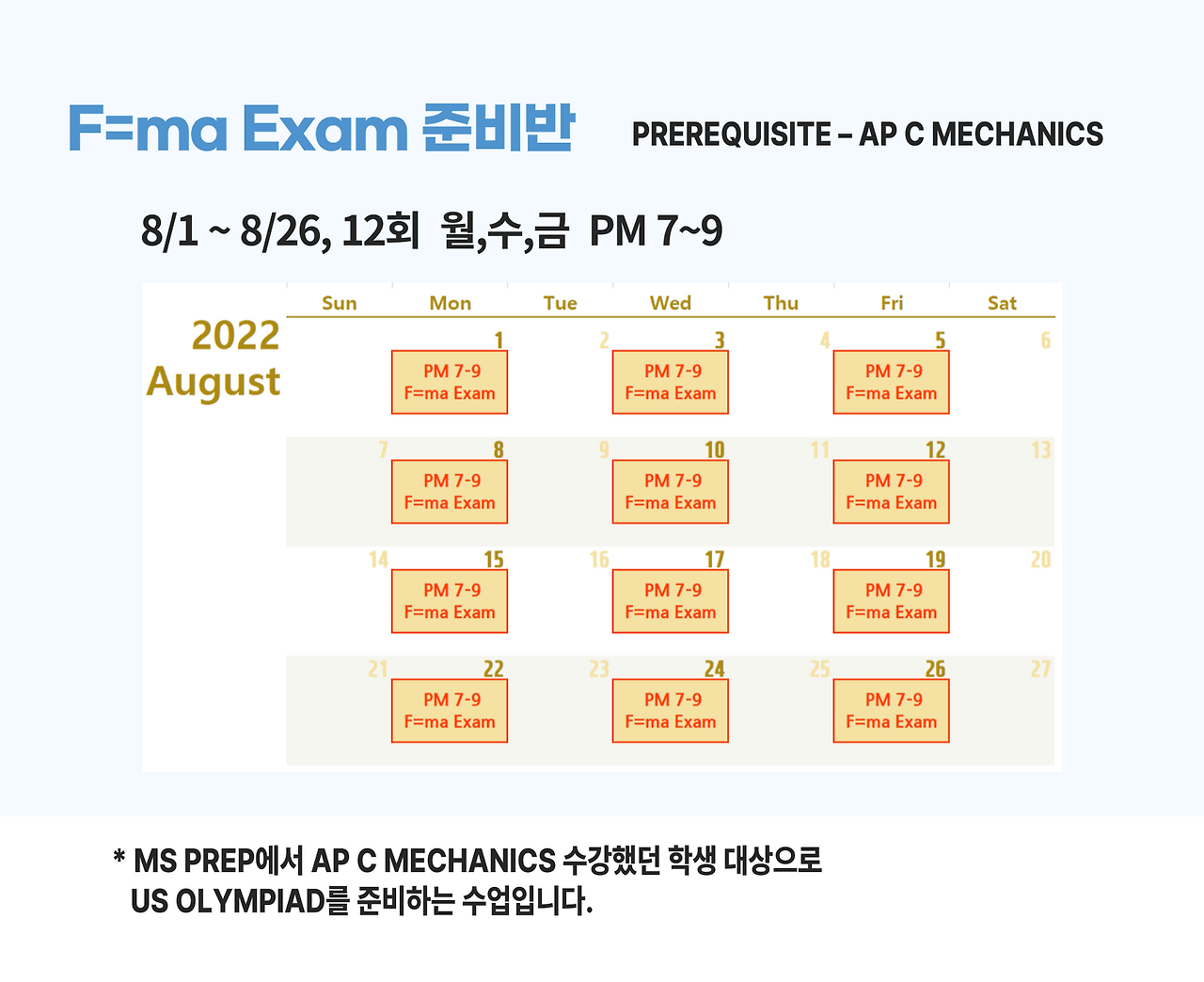 F=ma Exam 준비반

PREREQUISITE – AP C MECHANICS

8/1 ~ 8/26, 12회 월,수,금 PM 7~9

2022
August

| Sun | Mon | Tue | Wed | Thu | Fri | Sat |
|---|---|---|---|---|---|---|
| | 1 PM 7-9 F=ma Exam | 2 | 3 PM 7-9 F=ma Exam | 4 | 5 PM 7-9 F=ma Exam | 6 |
| 7 | 8 PM 7-9 F=ma Exam | 9 | 10 PM 7-9 F=ma Exam | 11 | 12 PM 7-9 F=ma Exam | 13 |
| 14 | 15 PM 7-9 F=ma Exam | 16 | 17 PM 7-9 F=ma Exam | 18 | 19 PM 7-9 F=ma Exam | 20 |
| 21 | 22 PM 7-9 F=ma Exam | 23 | 24 PM 7-9 F=ma Exam | 25 | 26 PM 7-9 F=ma Exam | 27 |

* MS PREP에서 AP C MECHANICS 수강했던 학생 대상으로 US OLYMPIAD를 준비하는 수업입니다.